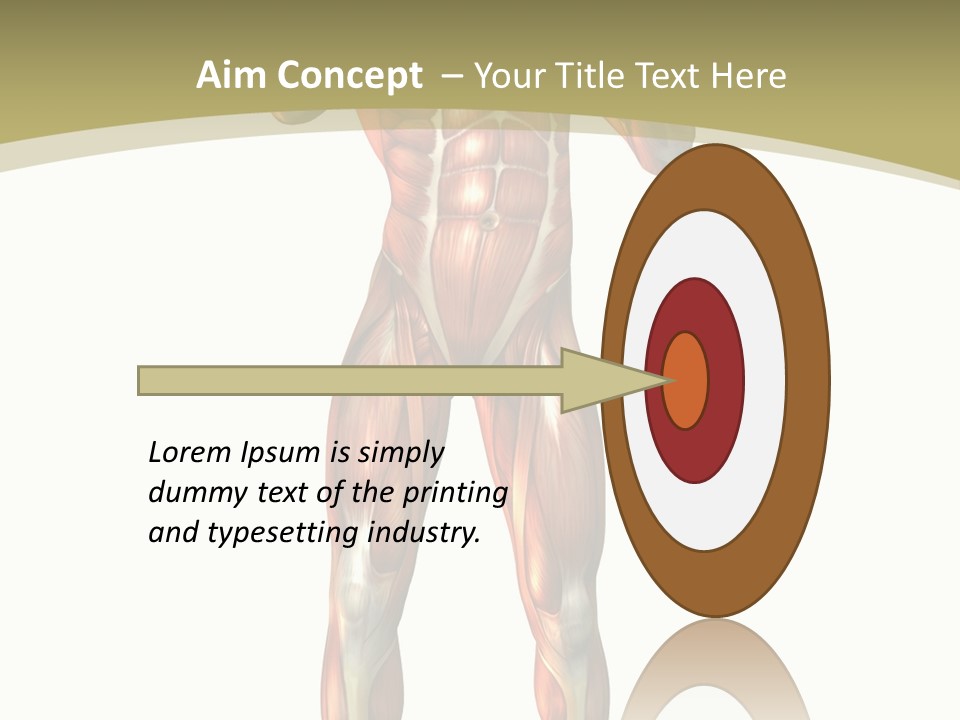 Aim Concept – Your Title Text Here

Lorem Ipsum is simply dummy text of the printing and typesetting industry.